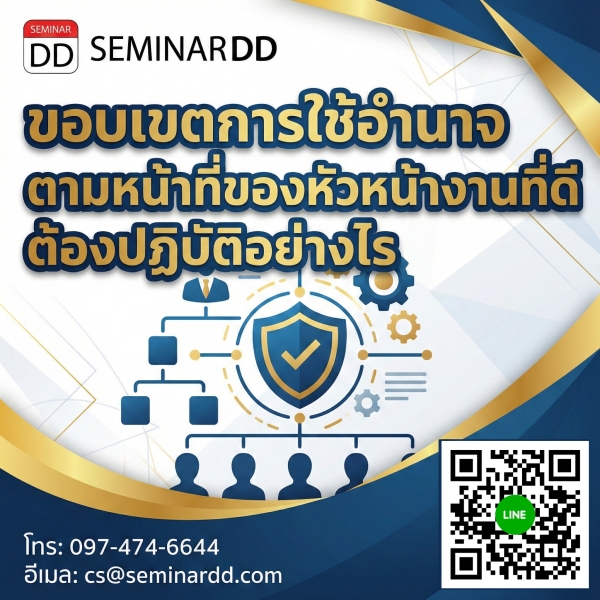 SEMINAR
DD
SEMINARDD

ขอบเขตการใช้อำนาจ
ตามหน้าที่ของหัวหน้างานที่ดี
ต้องปฏิบัติอย่างไร

LINE

โทร: 097-474-6644
อีเมล: cs@seminardd.com